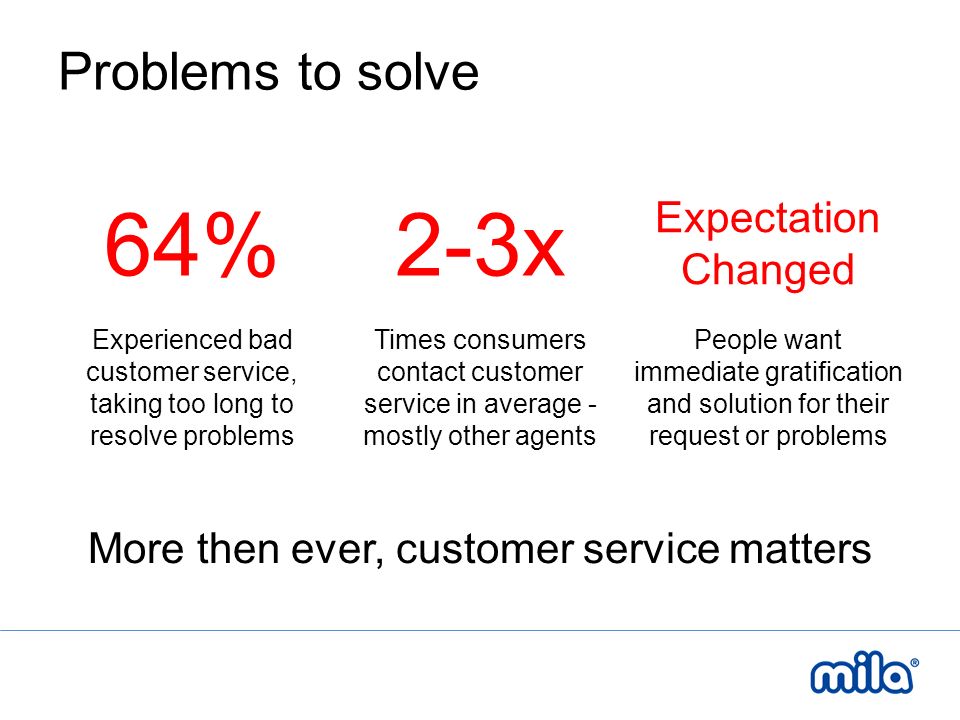 Problems to solve

64%

Experienced bad customer service, taking too long to resolve problems

2-3x

Times consumers contact customer service in average - mostly other agents

Expectation Changed

People want immediate gratification and solution for their request or problems

More then ever, customer service matters

mila®